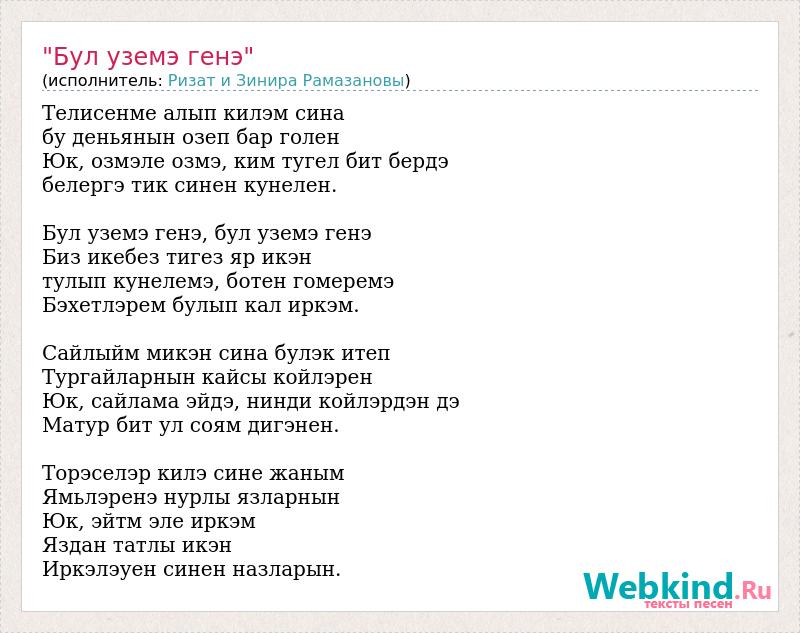 "Бул уземэ генэ"
(исполнитель: Ризат и Зинира Рамазановы)

Телисенме алып килэм сина
бу деньянын озеп бар голен
Юк, озмэле озмэ, ким тугел бит бердэ
белергэ тик синен кунелен.

Бул уземэ генэ, бул уземэ генэ
Биз икебез тигез яр икэн
тулып кунелемэ, ботен гомеремэ
Бэхетлэрем булып кал иркэм.

Сайлыйм микэн сина булэк итеп
Тургайларнын кайсы койлэрен
Юк, сайлама эйдэ, нинди койлэрдэн дэ
Матур бит ул соям дигэнен.

Торэселэр килэ сине жаным
Ямьлэренэ нурлы язларнын
Юк, эйтм эле иркэм
Яздан татлы икэн
Иркэлэуен синен назларын.

Webkind.Ru
тексты песен